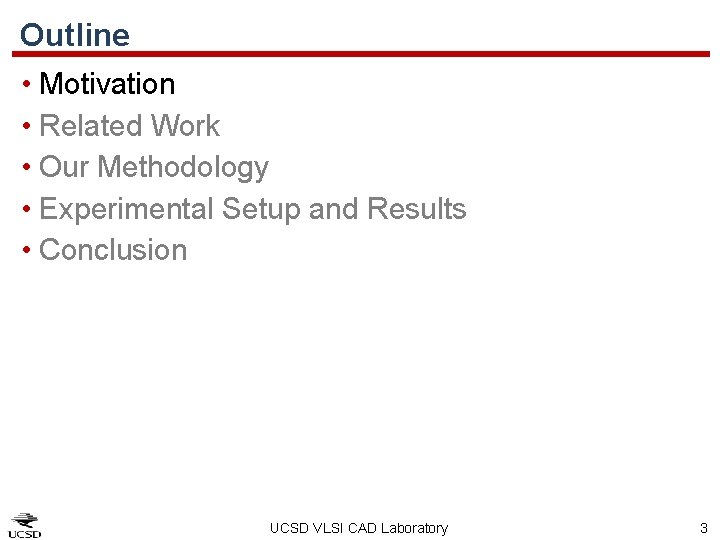 Outline

• Motivation
• Related Work
• Our Methodology
• Experimental Setup and Results
• Conclusion

UCSD

UCSD VLSI CAD Laboratory

3